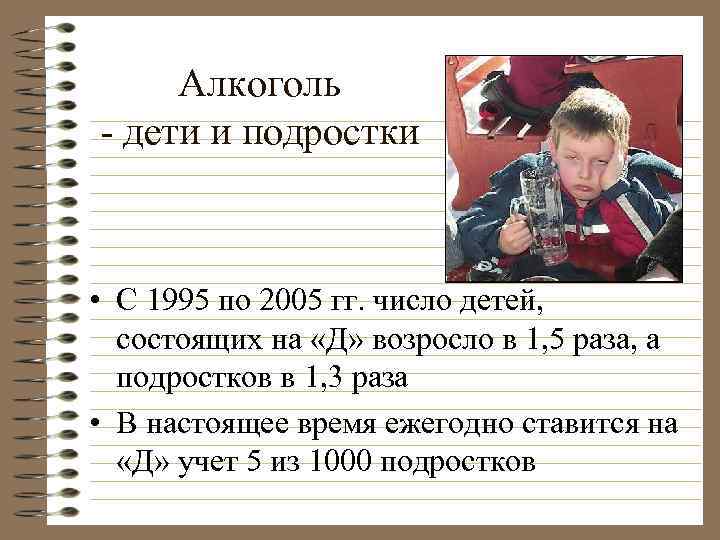 Алкоголь
- дети и подростки

• С 1995 по 2005 гг. число детей, состоящих на «Д» возросло в 1,5 раза, а подростков в 1,3 раза

• В настоящее время ежегодно ставится на «Д» учет 5 из 1000 подростков